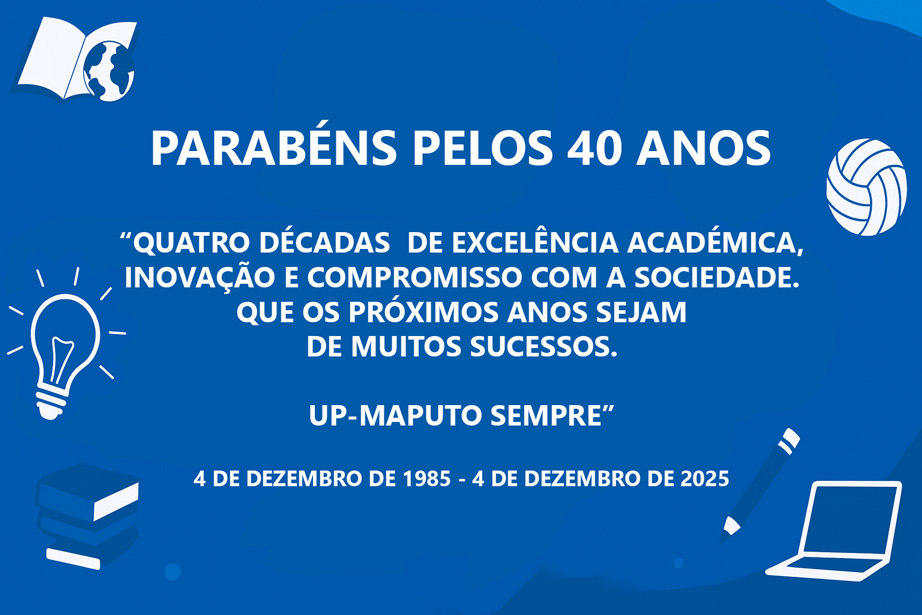 PARABÉNS PELOS 40 ANOS

“QUATRO DÉCADAS DE EXCELÊNCIA ACADÉMICA, INOVAÇÃO E COMPROMISSO COM A SOCIEDADE. QUE OS PRÓXIMOS ANOS SEJAM DE MUITOS SUCESSOS.

UP-MAPUTO SEMPRE”

4 DE DEZEMBRO DE 1985 - 4 DE DEZEMBRO DE 2025